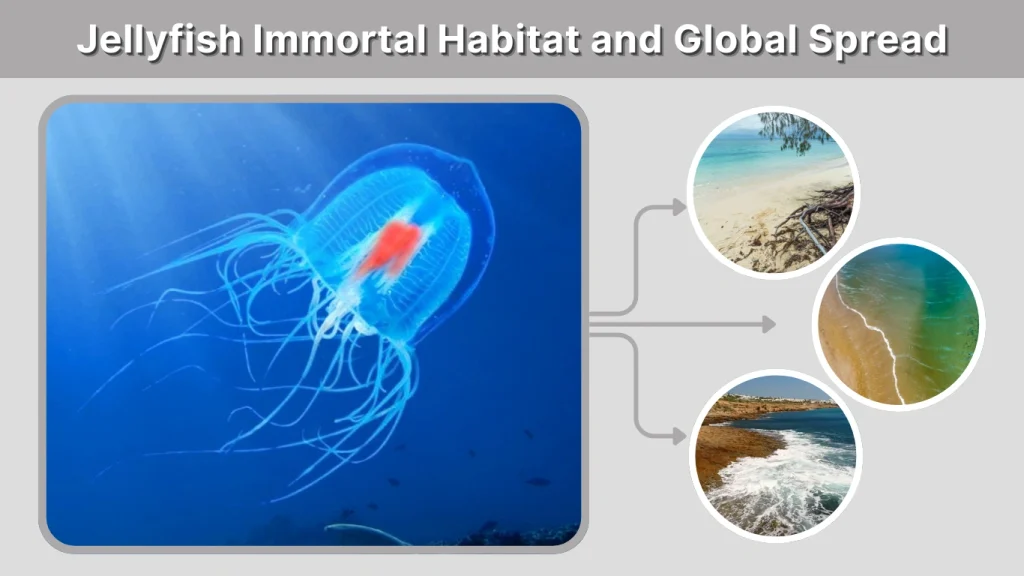 Jellyfish Immortal Habitat and Global Spread